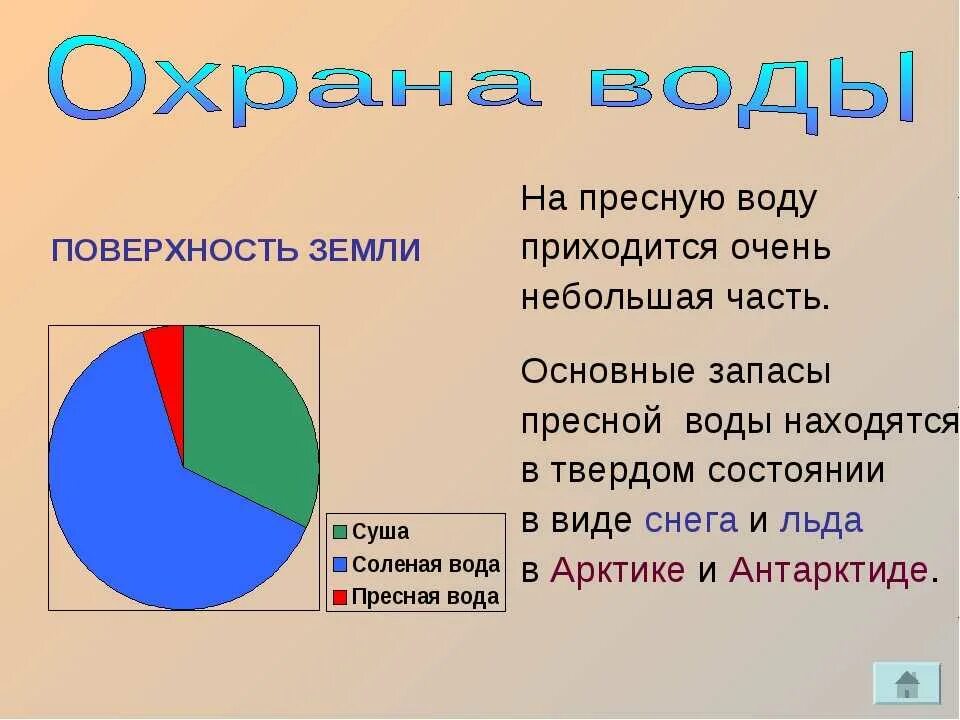 Охрана воды

ПОВЕРХНОСТЬ ЗЕМЛИ

Суша
Соленая вода
Пресная вода

На пресную воду приходится очень небольшая часть.

Основные запасы пресной воды находятся в твердом состоянии в виде снега и льда в Арктике и Антарктиде.